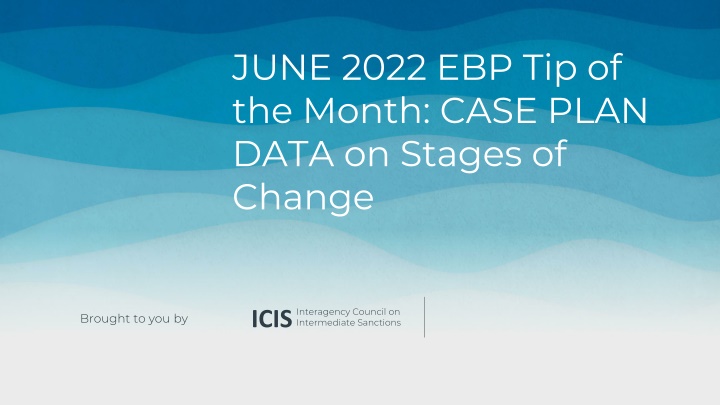 JUNE 2022 EBP Tip of the Month: CASE PLAN DATA on Stages of Change

Brought to you by

ICIS Interagency Council on Intermediate Sanctions